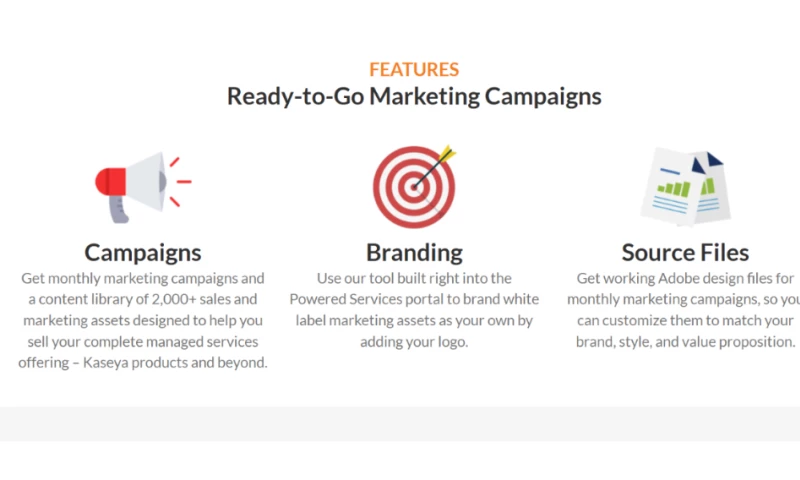 FEATURES
Ready-to-Go Marketing Campaigns

Campaigns
Get monthly marketing campaigns and a content library of 2,000+ sales and marketing assets designed to help you sell your complete managed services offering – Kaseya products and beyond.

Branding
Use our tool built right into the Powered Services portal to brand white label marketing assets as your own by adding your logo.

Source Files
Get working Adobe design files for monthly marketing campaigns, so you can customize them to match your brand, style, and value proposition.